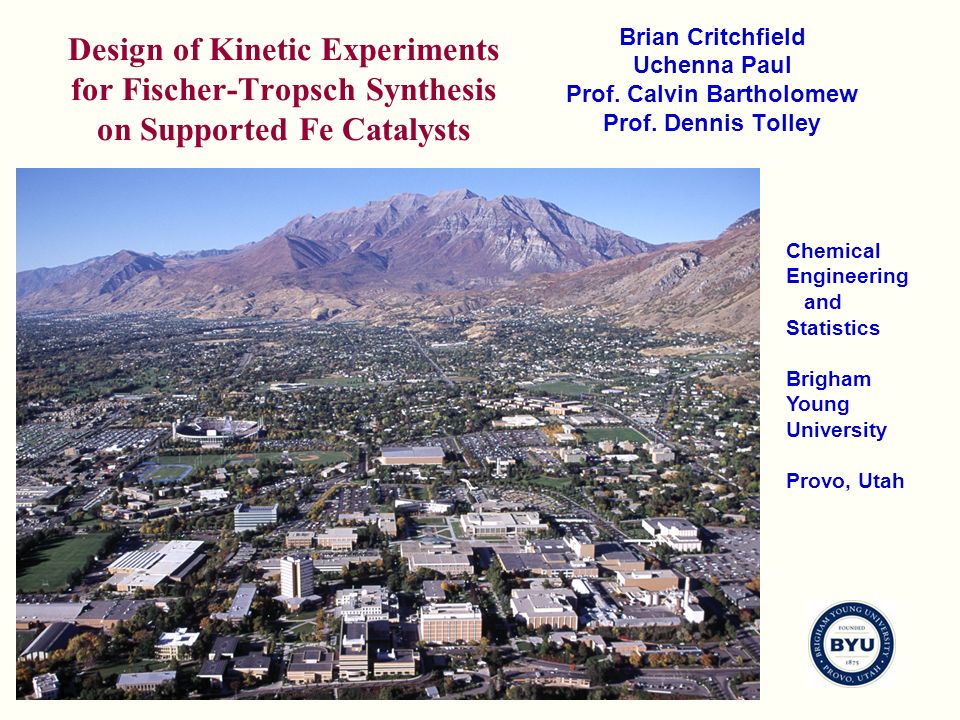 Design of Kinetic Experiments for Fischer-Tropsch Synthesis on Supported Fe Catalysts

Brian Critchfield
Uchenna Paul
Prof. Calvin Bartholomew
Prof. Dennis Tolley

Chemical Engineering and Statistics

Brigham Young University

Provo, Utah

BRIGHAM YOUNG UNIVERSITY
FOUNDED
BYU
1875
PROVO, UTAH